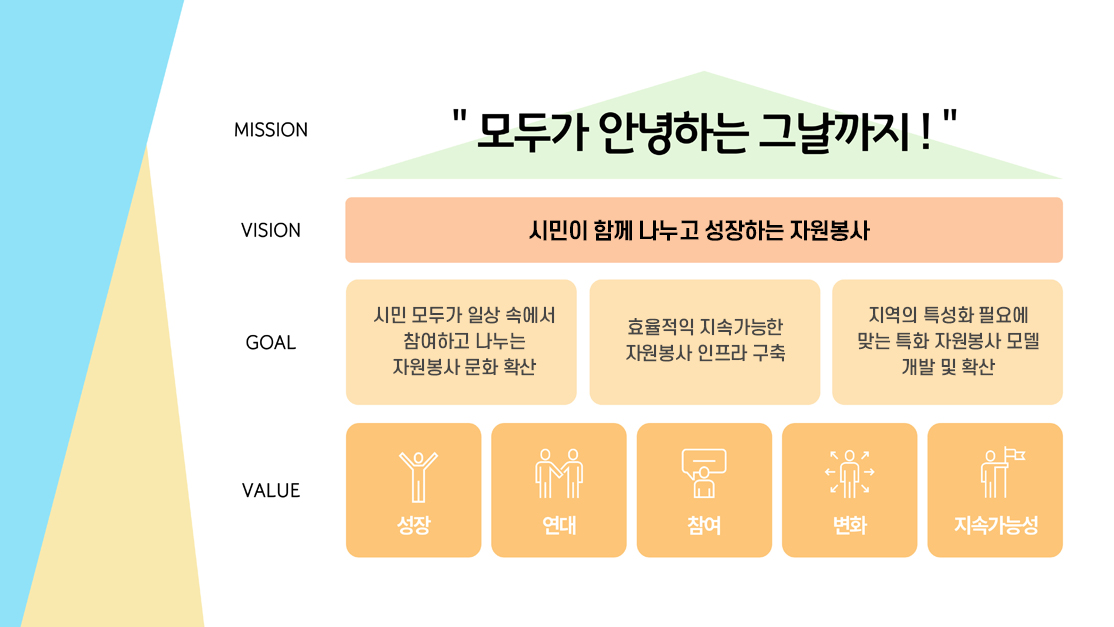 MISSION

" 모두가 안녕하는 그날까지 ! "

VISION

시민이 함께 나누고 성장하는 자원봉사

GOAL

시민 모두가 일상 속에서 참여하고 나누는 자원봉사 문화 확산

효율적익 지속가능한 자원봉사 인프라 구축

지역의 특성화 필요에 맞는 특화 자원봉사 모델 개발 및 확산

VALUE

성장

연대

참여

변화

지속가능성